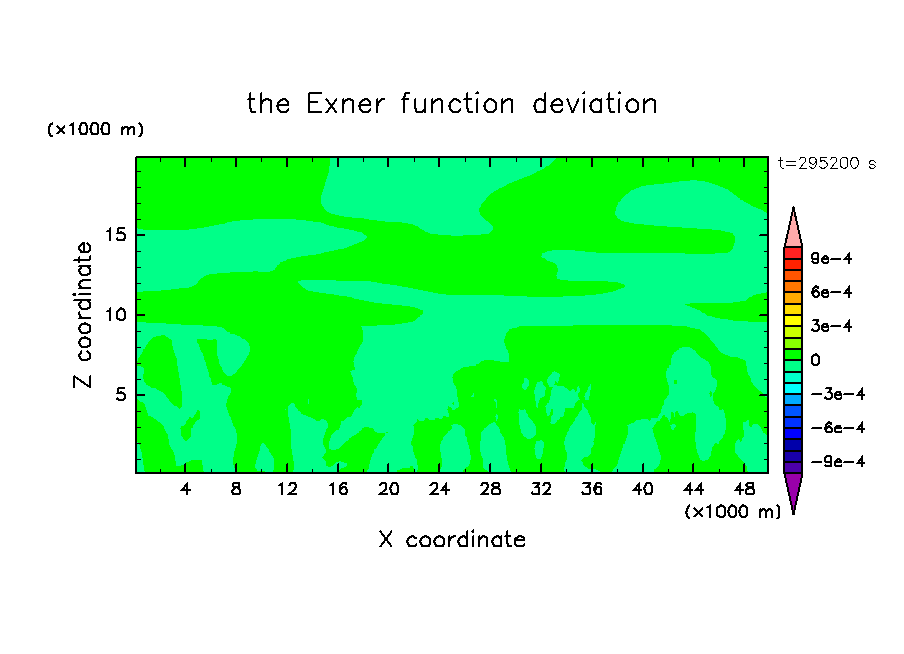 the Exner function deviation

(×1000 m)

t=295200 s

Z coordinate

15
10
5

4 8 12 16 20 24 28 32 36 40 44 48

(×1000 m)

X coordinate

9e−4
6e−4
3e−4
0
−3e−4
−6e−4
−9e−4